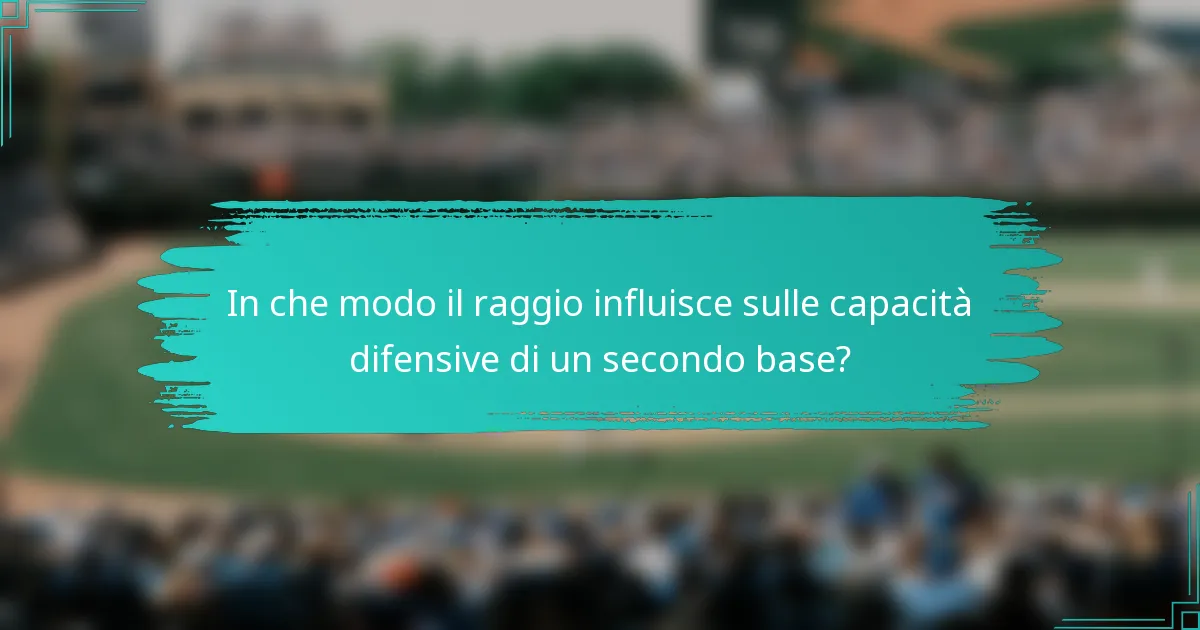 In che modo il raggio influisce sulle capacità difensive di un secondo base?